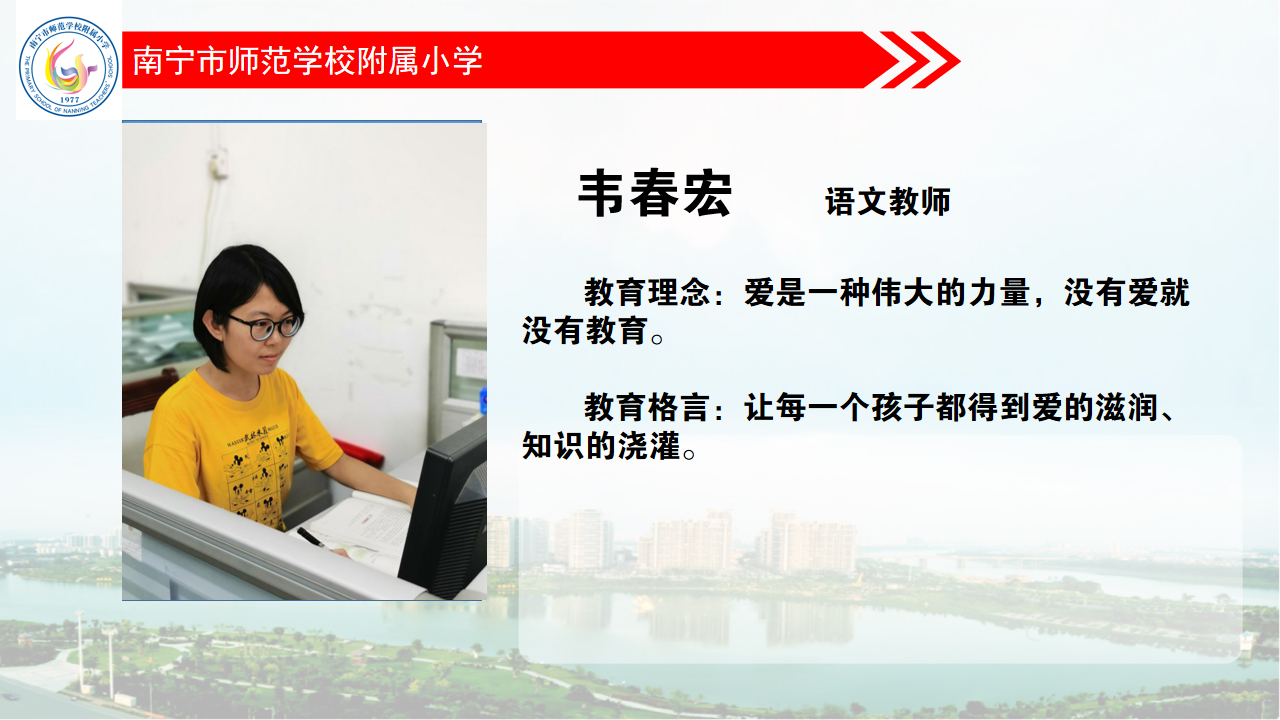 南宁市师范学校附属小学
THE PRIMARY SCHOOL OF NANNING TEACHERS' SCHOOL
1977

南宁市师范学校附属小学

韦春宏 语文教师

教育理念：爱是一种伟大的力量，没有爱就没有教育。

教育格言：让每一个孩子都得到爱的滋润、知识的浇灌。